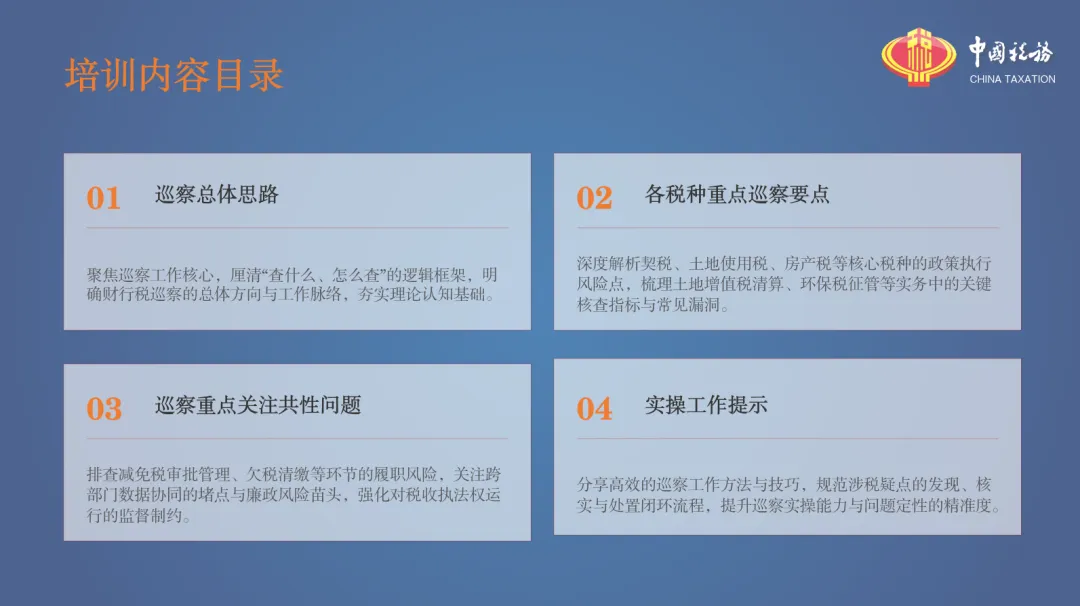 培训内容目录

中国税务
CHINA TAXATION

01 巡察总体思路

聚焦巡察工作核心，厘清“查什么、怎么查”的逻辑框架，明确财行税巡察的总体方向与工作脉络，夯实理论认知基础。

02 各税种重点巡察要点

深度解析契税、土地使用税、房产税等核心税种的政策执行风险点，梳理土地增值税清算、环保税征管等实务中的关键核查指标与常见漏洞。

03 巡察重点关注共性问题

排查减免税审批管理、欠税清缴等环节的履职风险，关注跨部门数据协同的堵点与廉政风险苗头，强化对税收执法权运行的监督制约。

04 实操工作提示

分享高效的巡察工作方法与技巧，规范涉税疑点的发现、核实与处置闭环流程，提升巡察实操能力与问题定性的精准度。